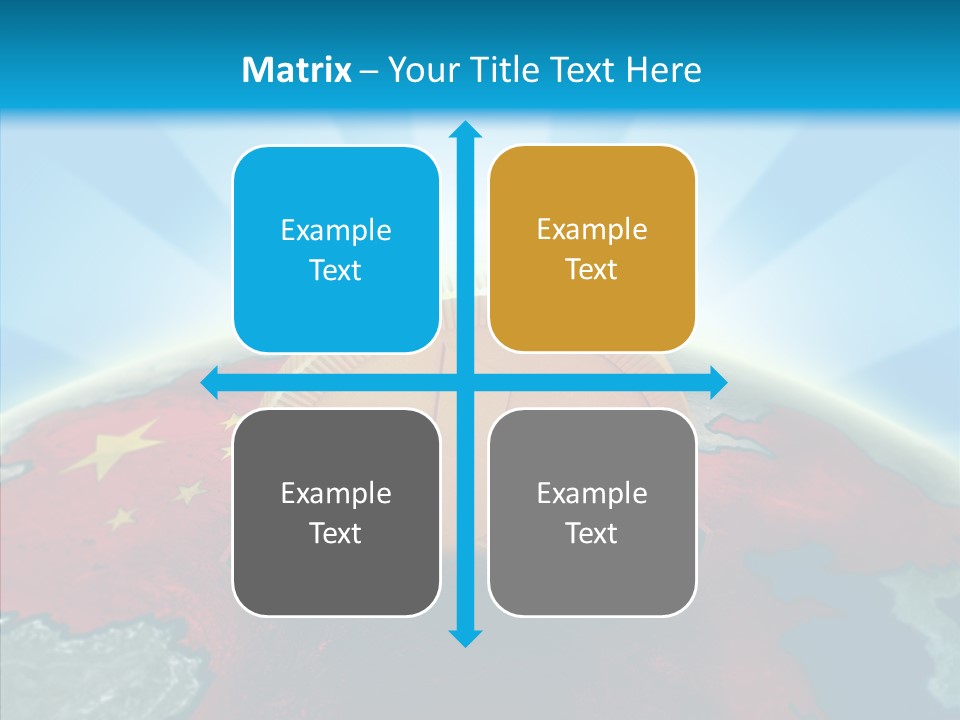 Matrix – Your Title Text Here

Example Text

Example Text

Example Text

Example Text